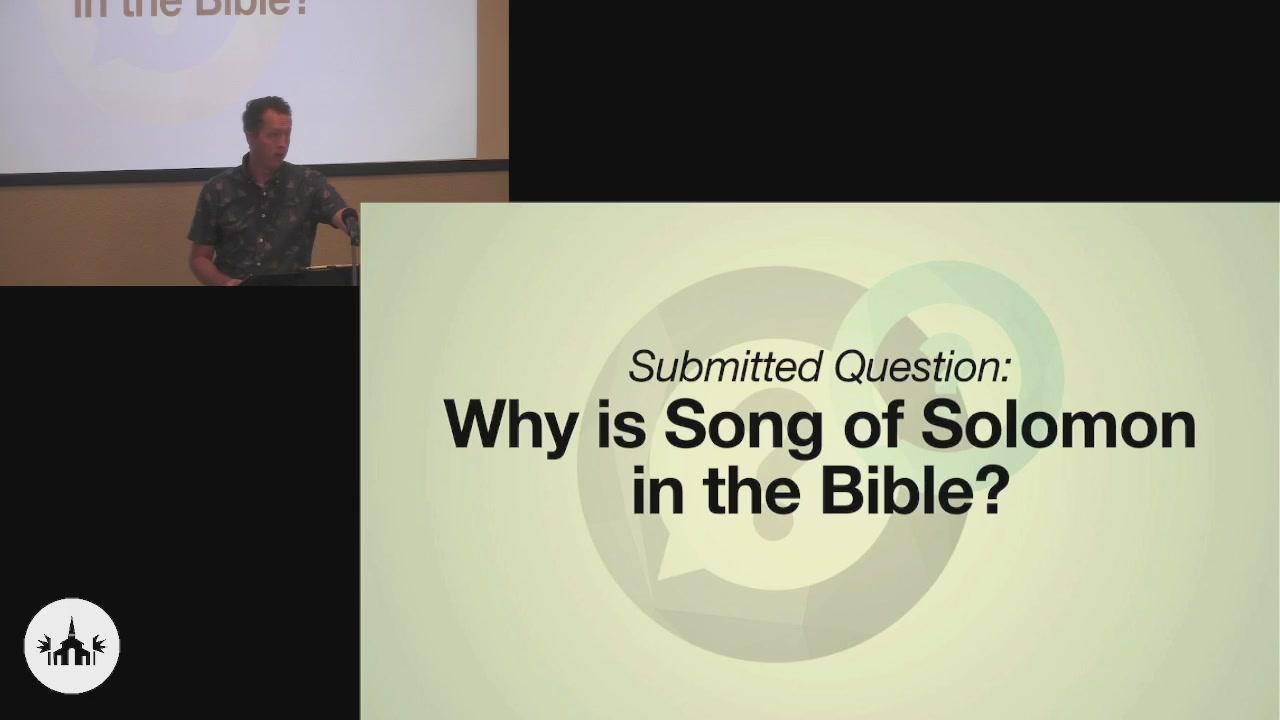 in the Bible?

Submitted Question:
Why is Song of Solomon in the Bible?